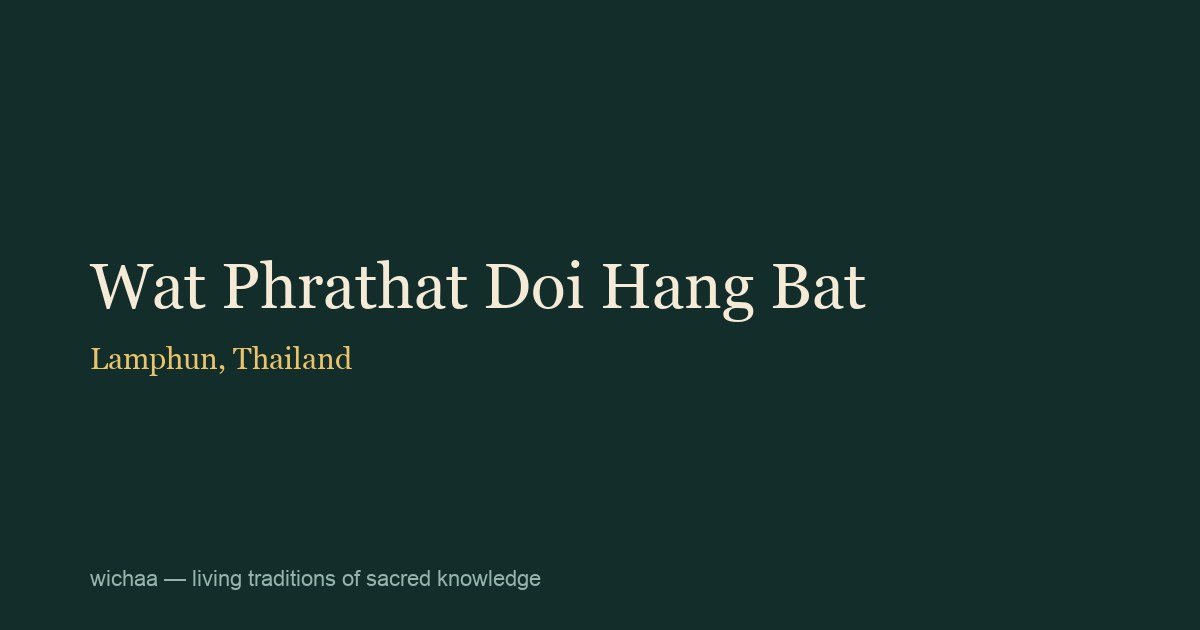 Wat Phrathat Doi Hang Bat

Lamphun, Thailand

wichaa — living traditions of sacred knowledge